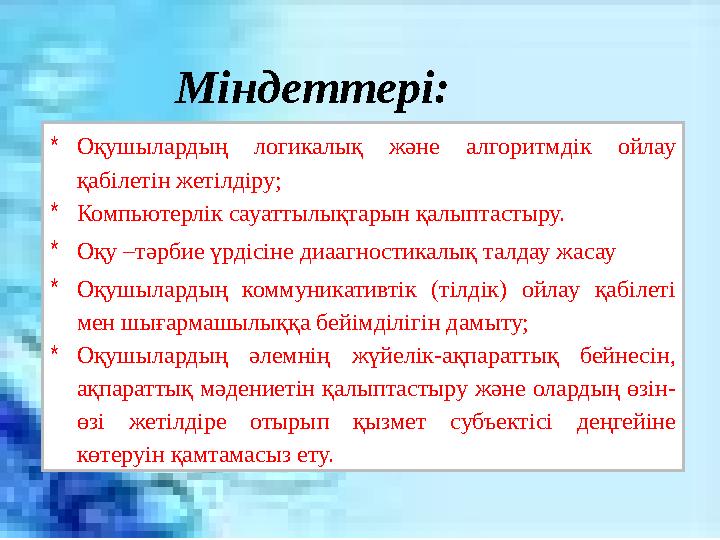 Міндеттері:

* Оқушылардың логикалық және алгоритмдік ойлау қабілетін жетілдіру;
* Компьютерлік сауаттылықтарын қалыптастыру.
* Оқу –тәрбие үрдісіне диаагностикалық талдау жасау
* Оқушылардың коммуникативтік (тілдік) ойлау қабілеті мен шығармашылыққа бейімділігін дамыту;
* Оқушылардың әлемнің жүйелік-ақпараттық бейнесін, ақпараттық мәдениетін қалыптастыру және олардың өзін-өзі жетілдіре отырып қызмет субъектісі деңгейіне көтеруін қамтамасыз ету.